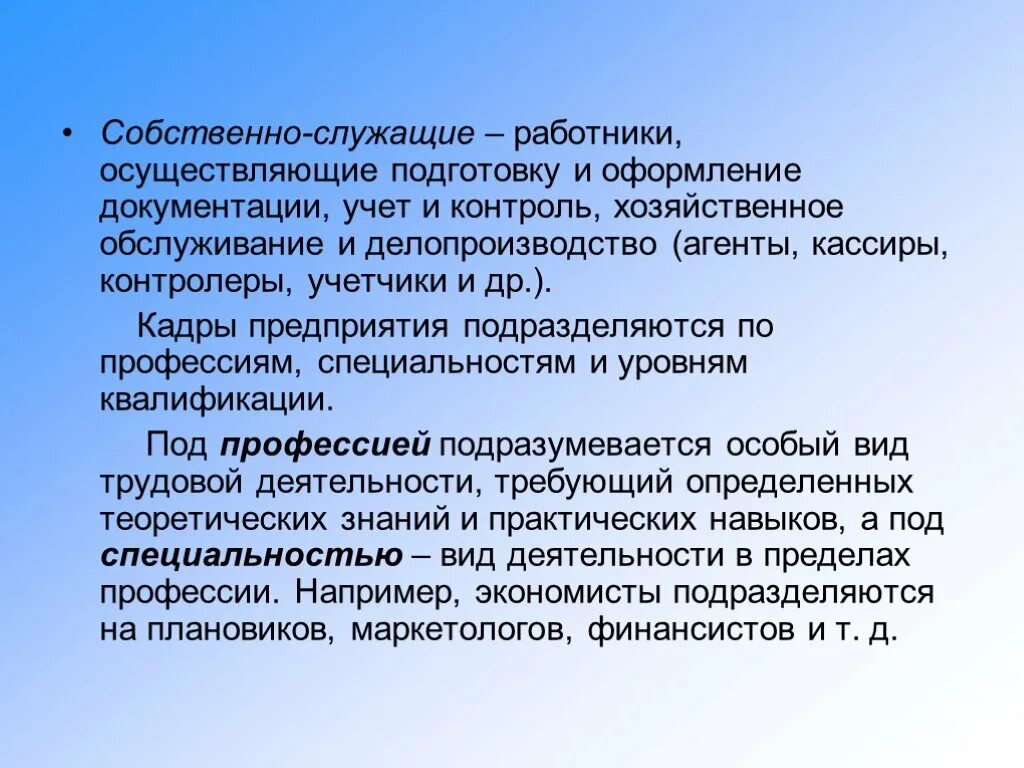 • Собственно-служащие – работники, осуществляющие подготовку и оформление документации, учет и контроль, хозяйственное обслуживание и делопроизводство (агенты, кассиры, контролеры, учетчики и др.).

Кадры предприятия подразделяются по профессиям, специальностям и уровням квалификации.

Под профессией подразумевается особый вид трудовой деятельности, требующий определенных теоретических знаний и практических навыков, а под специальностью – вид деятельности в пределах профессии. Например, экономисты подразделяются на плановиков, маркетологов, финансистов и т. д.